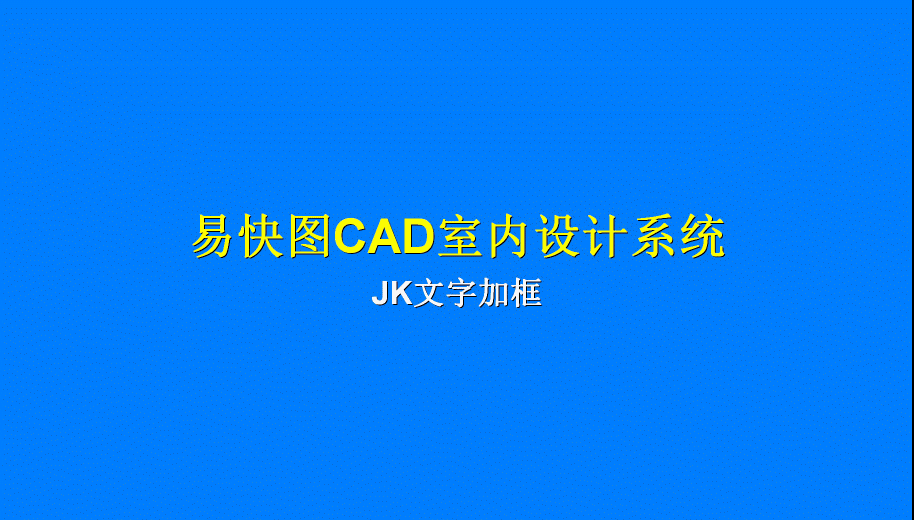 易快图CAD室内设计系统

JK文字加框